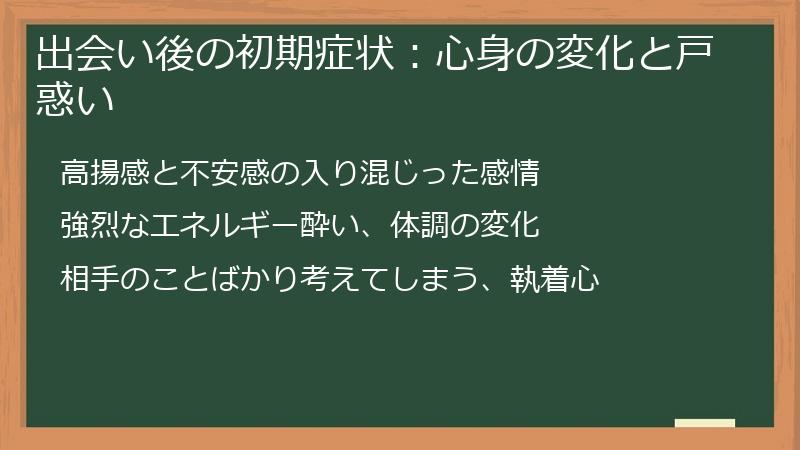 出会い後の初期症状：心身の変化と戸惑い

高揚感と不安感の入り混じった感情

強烈なエネルギー酔い、体調の変化

相手のことばかり考えてしまう、執着心